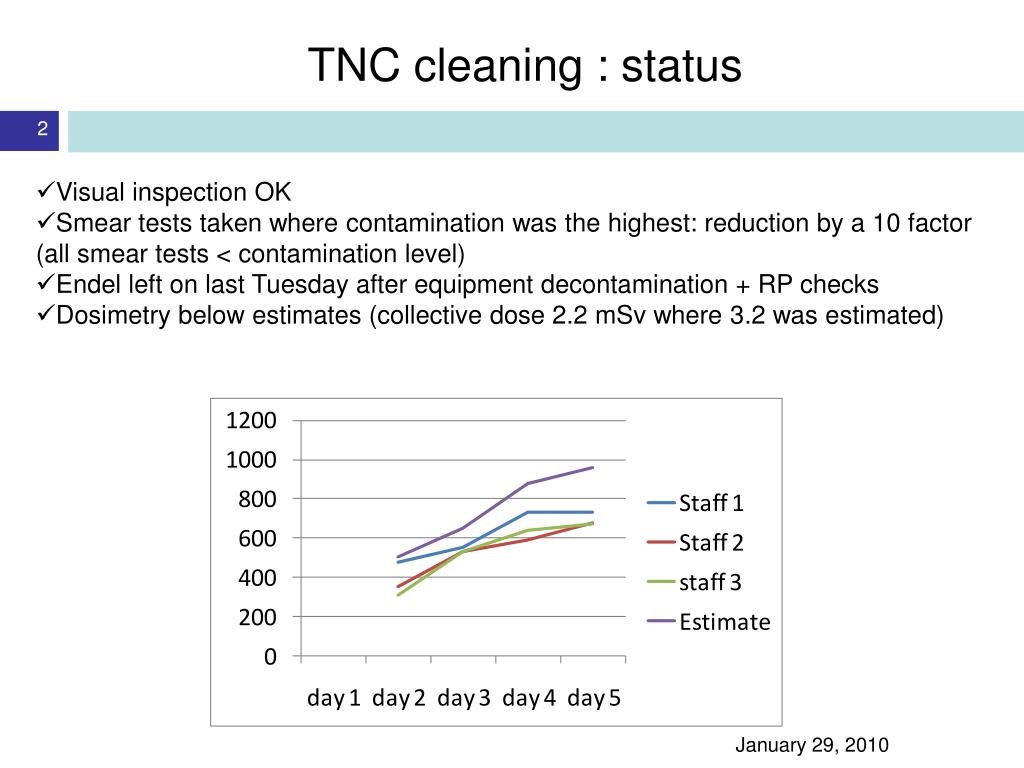 TNC cleaning : status

2

✓Visual inspection OK
✓Smear tests taken where contamination was the highest: reduction by a 10 factor (all smear tests < contamination level)
✓Endel left on last Tuesday after equipment decontamination + RP checks
✓Dosimetry below estimates (collective dose 2.2 mSv where 3.2 was estimated)

1200
1000
800
600
400
200
0

day 1 day 2 day 3 day 4 day 5

Staff 1
Staff 2
staff 3
Estimate

January 29, 2010